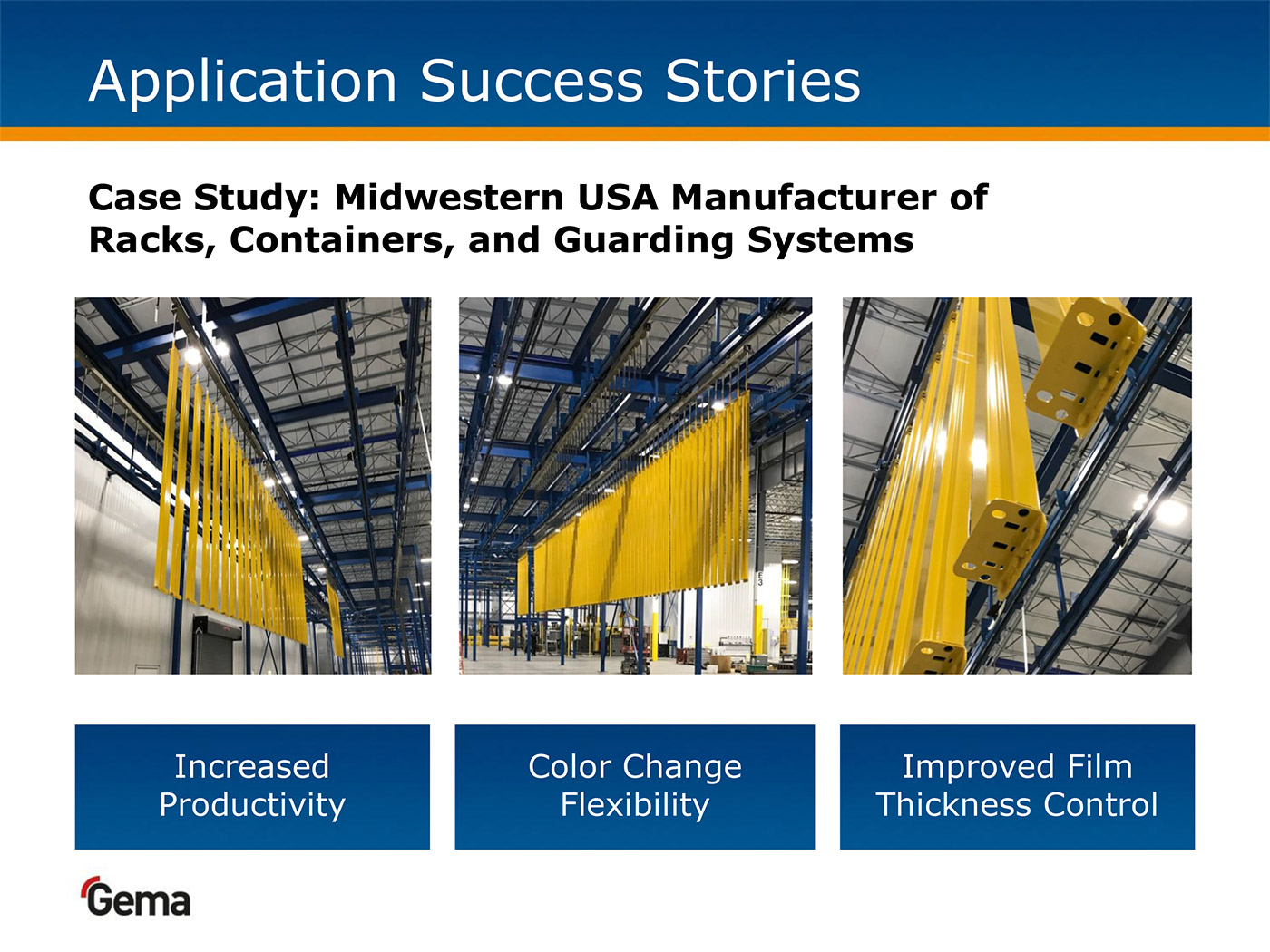 Application Success Stories

Case Study: Midwestern USA Manufacturer of Racks, Containers, and Guarding Systems

Increased Productivity

Color Change Flexibility

Improved Film Thickness Control

Gema